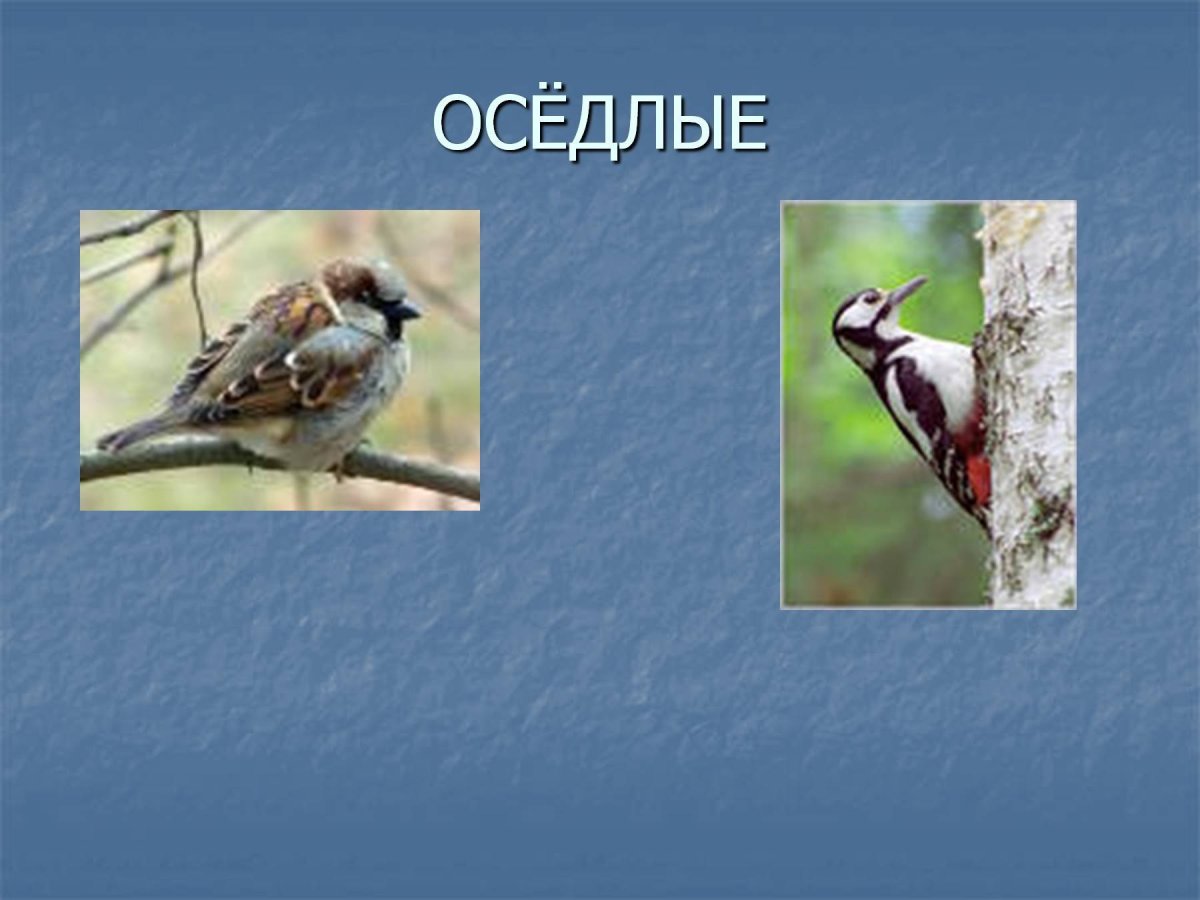 ОСЁДЛЫЕ